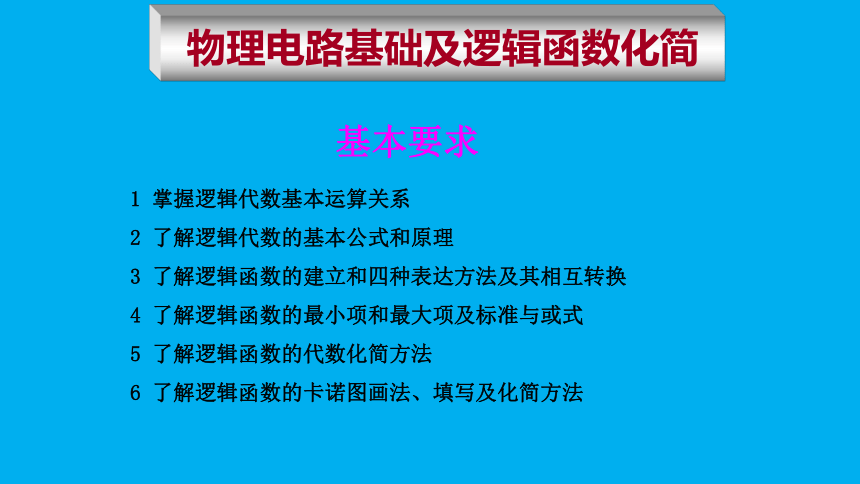 物理电路基础及逻辑函数化简

基本要求

1 掌握逻辑代数基本运算关系

2 了解逻辑代数的基本公式和原理

3 了解逻辑函数的建立和四种表达方法及其相互转换

4 了解逻辑函数的最小项和最大项及标准与或式

5 了解逻辑函数的代数化简方法

6 了解逻辑函数的卡诺图画法、填写及化简方法